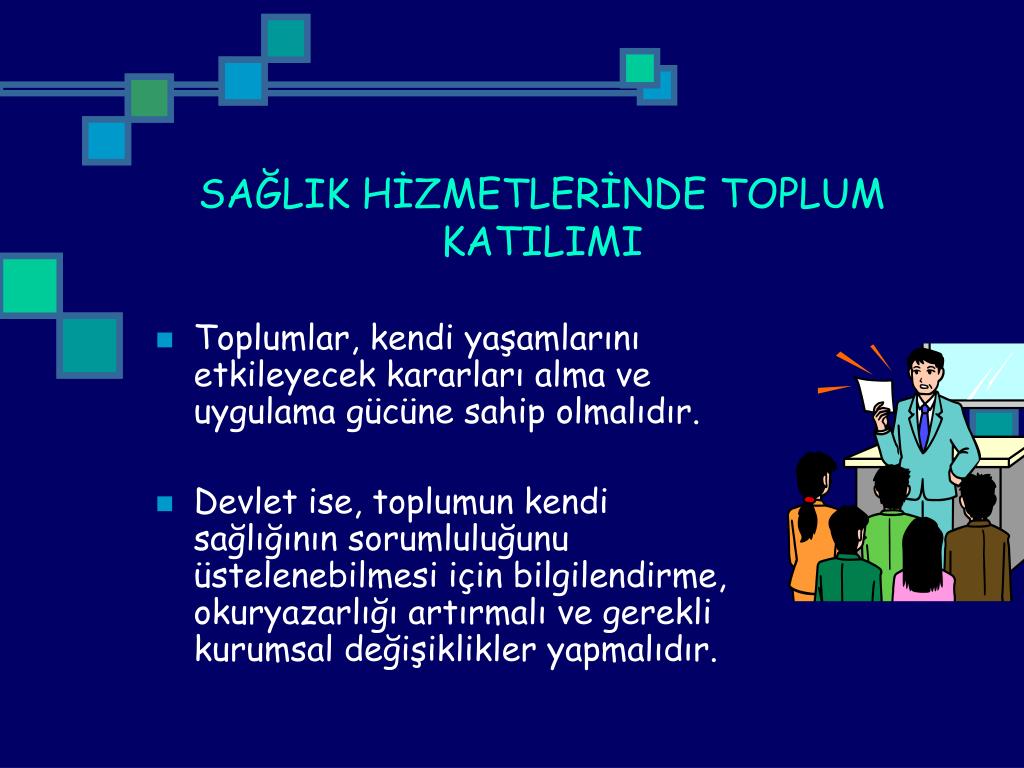 SAĞLIK HİZMETLERİNDE TOPLUM KATILIMI

Toplumlar, kendi yaşamlarını etkileyecek kararları alma ve uygulama gücüne sahip olmalıdır.

Devlet ise, toplumun kendi sağlığının sorumluluğunu üstelenebilmesi için bilgilendirme, okuryazarlığı artırmalı ve gerekli kurumsal değişiklikler yapmalıdır.